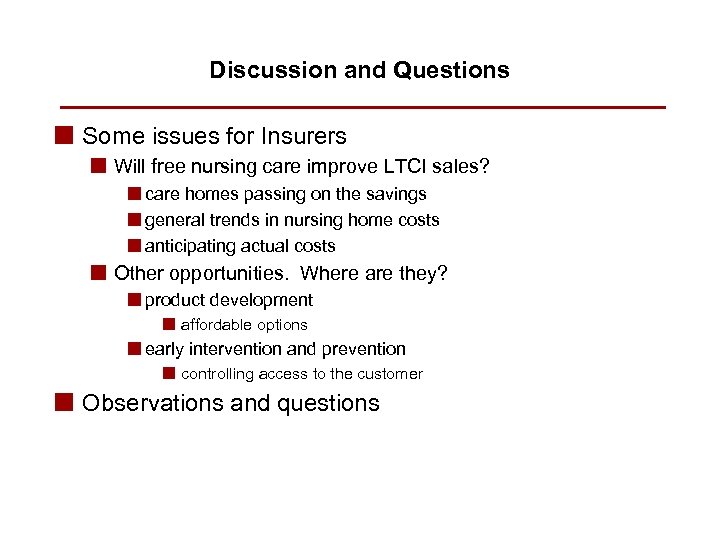 Discussion and Questions

Some issues for Insurers
Will free nursing care improve LTCI sales?
care homes passing on the savings
general trends in nursing home costs
anticipating actual costs
Other opportunities. Where are they?
product development
affordable options
early intervention and prevention
controlling access to the customer
Observations and questions